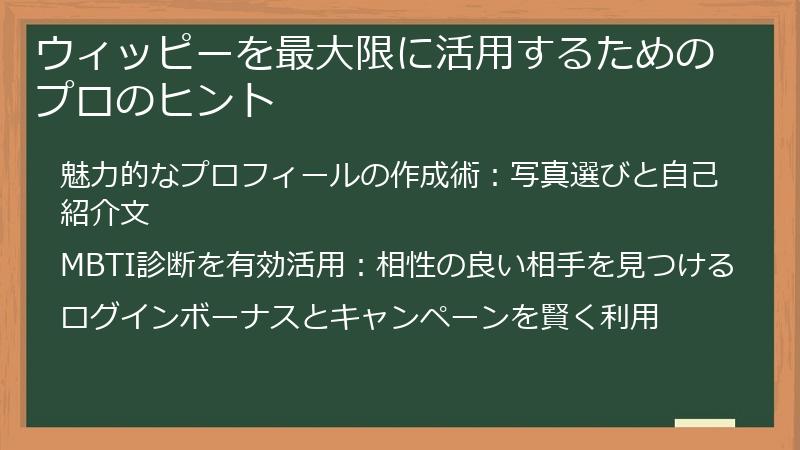 ウィッピーを最大限に活用するためのプロのヒント

魅力的なプロフィールの作成術：写真選びと自己紹介文

MBTI診断を有効活用：相性の良い相手を見つける

ログインボーナスとキャンペーンを賢く利用